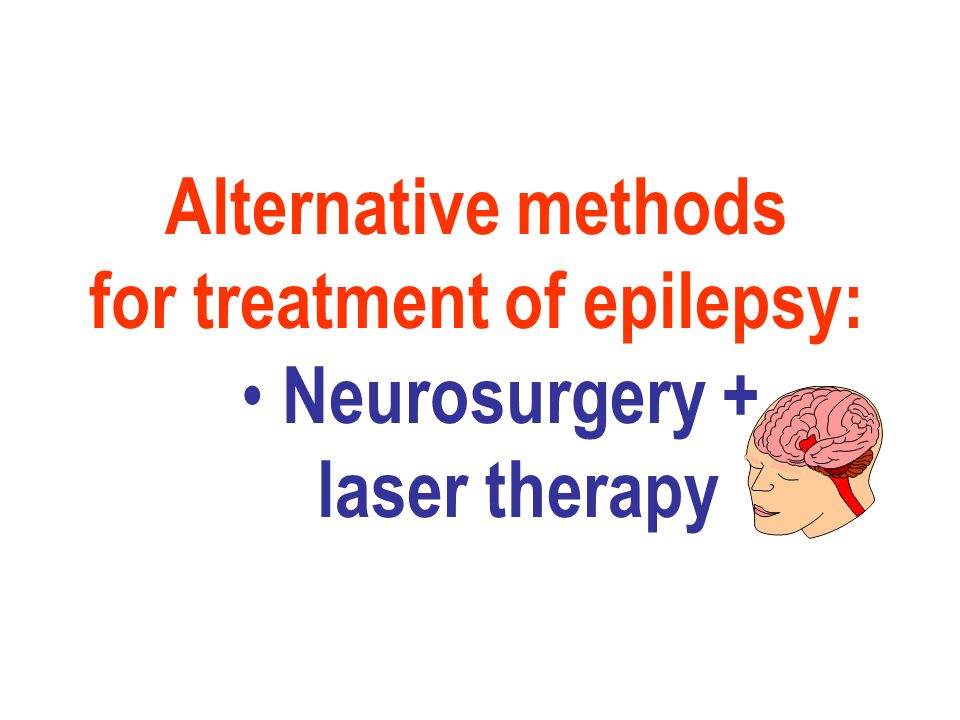 Alternative methods for treatment of epilepsy:

• Neurosurgery + laser therapy